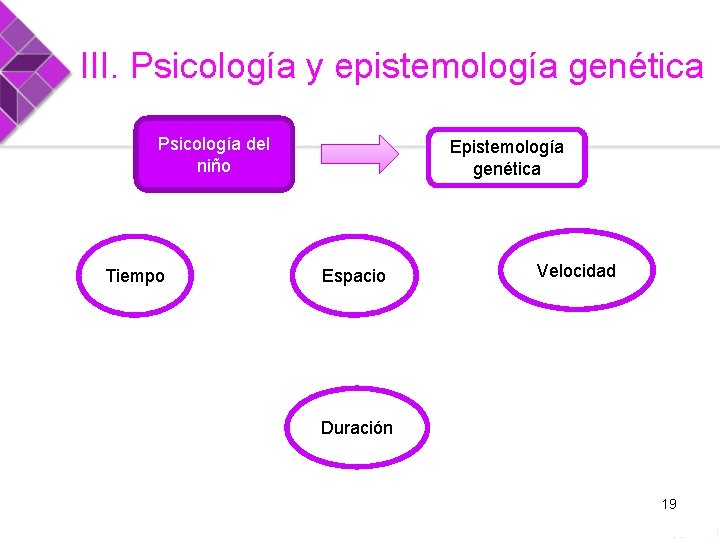 III. Psicología y epistemología genética

Psicología del niño

Epistemología genética

Tiempo

Espacio

Velocidad

Duración

19